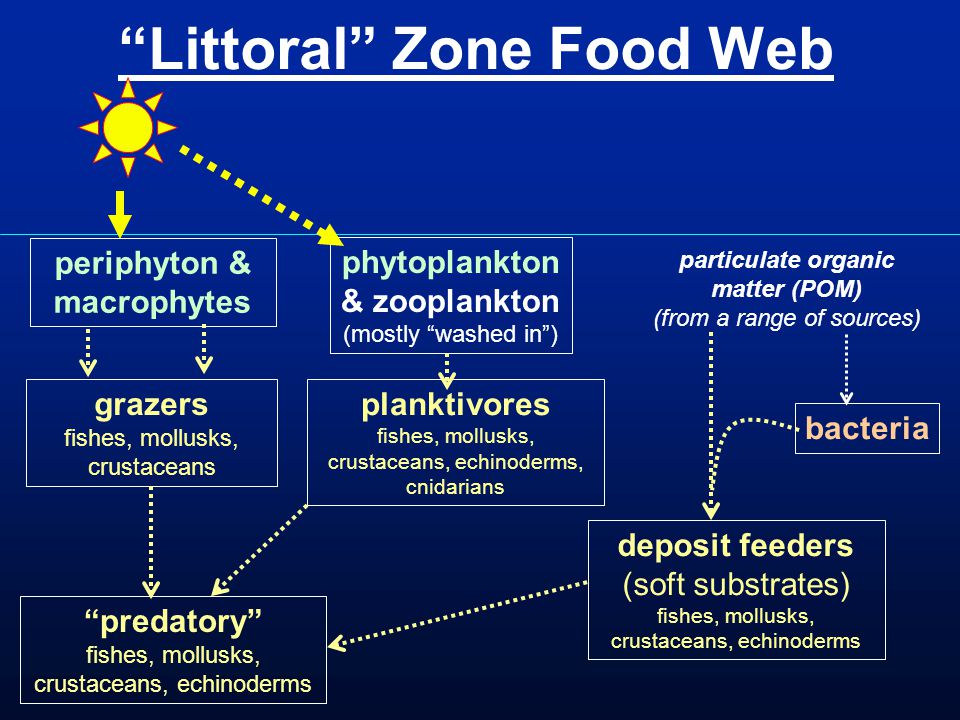 “Littoral” Zone Food Web

periphyton & macrophytes

phytoplankton & zooplankton
(mostly “washed in”)

particulate organic matter (POM)
(from a range of sources)

grazers
fishes, mollusks, crustaceans

planktivores
fishes, mollusks, crustaceans, echinoderms, cnidarians

bacteria

deposit feeders
(soft substrates)
fishes, mollusks, crustaceans, echinoderms

“predatory”
fishes, mollusks, crustaceans, echinoderms